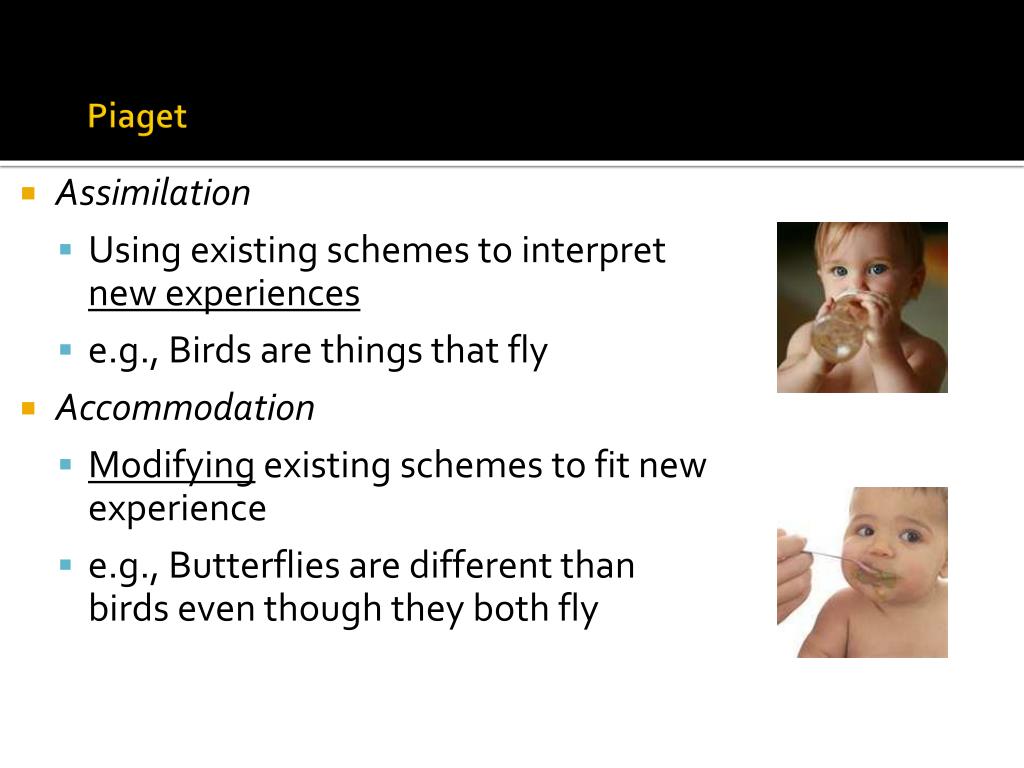 Piaget

Assimilation

Using existing schemes to interpret new experiences

e.g., Birds are things that fly

Accommodation

Modifying existing schemes to fit new experience

e.g., Butterflies are different than birds even though they both fly